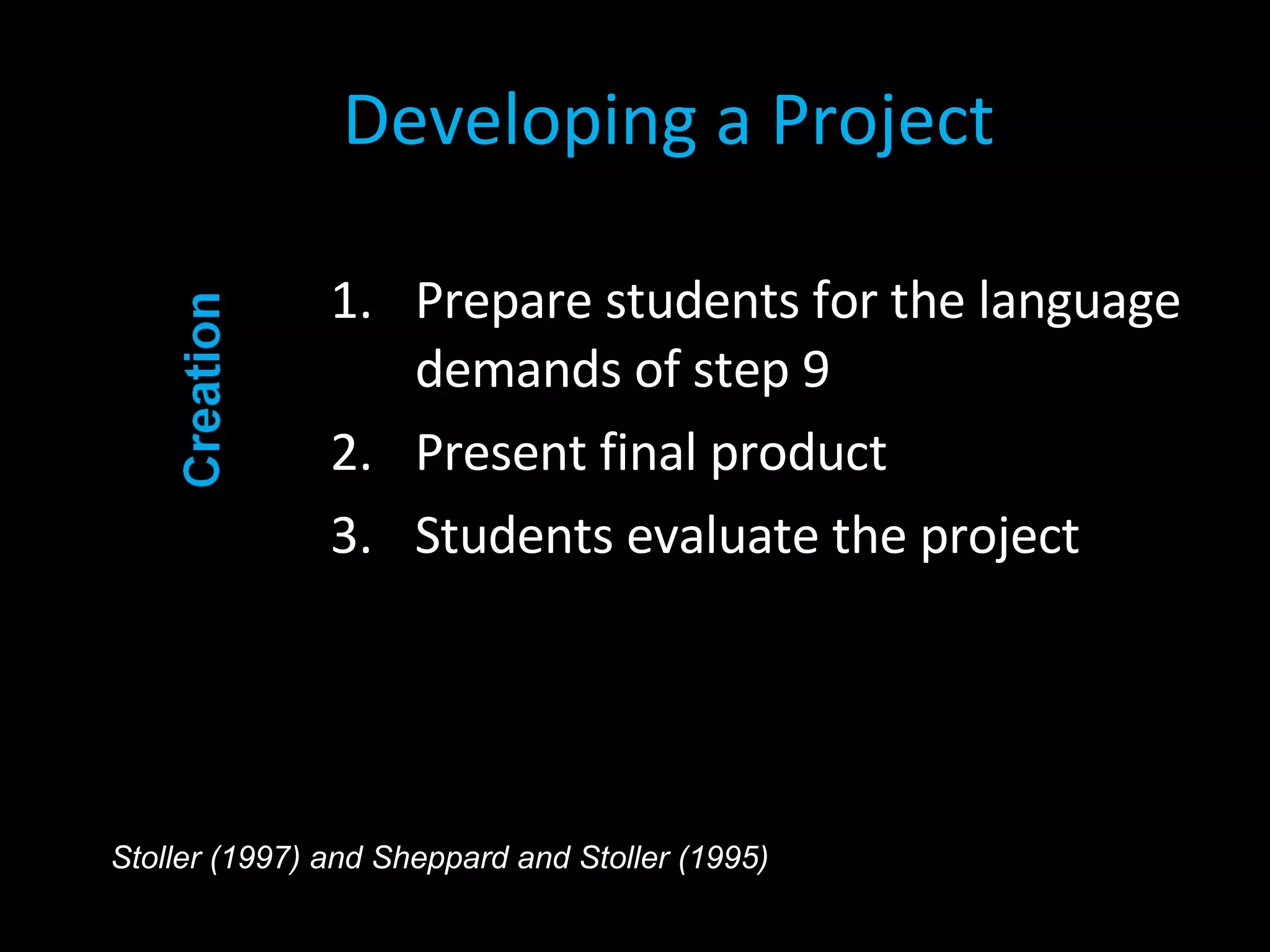 Developing a Project

Creation

1. Prepare students for the language demands of step 9
2. Present final product
3. Students evaluate the project

Stoller (1997) and Sheppard and Stoller (1995)